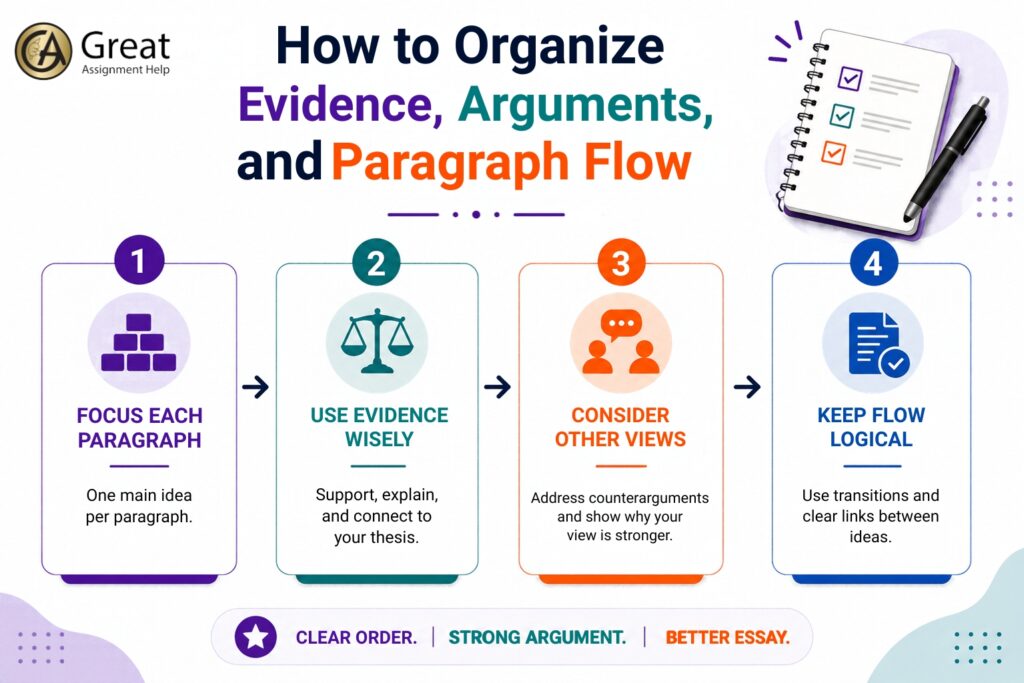 GA Great Assignment Help

How to Organize Evidence, Arguments, and Paragraph Flow

1
FOCUS EACH PARAGRAPH
One main idea per paragraph.

2
USE EVIDENCE WISELY
Support, explain, and connect to your thesis.

3
CONSIDER OTHER VIEWS
Address counterarguments and show why your view is stronger.

4
KEEP FLOW LOGICAL
Use transitions and clear links between ideas.

CLEAR ORDER. | STRONG ARGUMENT. | BETTER ESSAY.